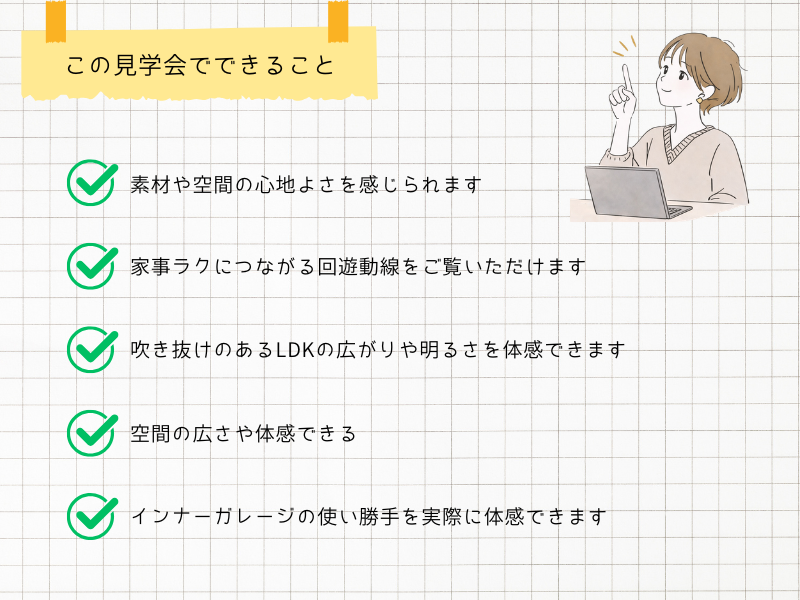 この見学会でできること

素材や空間の心地よさを感じられます

家事ラクにつながる回遊動線をご覧いただけます

吹き抜けのあるLDKの広がりや明るさを体感できます

空間の広さや体感できる

インナーガレージの使い勝手を実際に体感できます